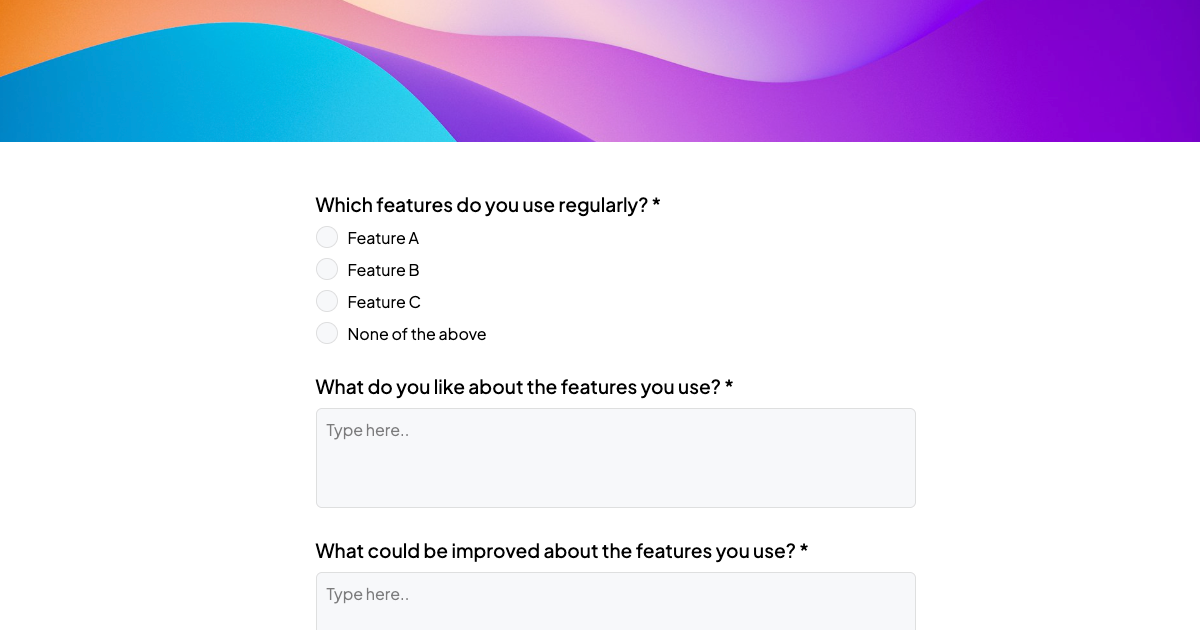 Which features do you use regularly? *

Feature A

Feature B

Feature C

None of the above

What do you like about the features you use? *

Type here..

What could be improved about the features you use? *

Type here..